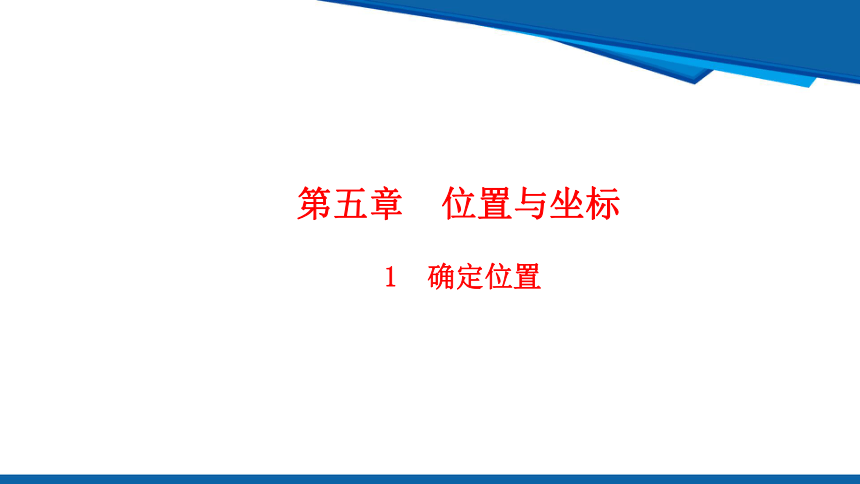 第五章　位置与坐标

1　确定位置